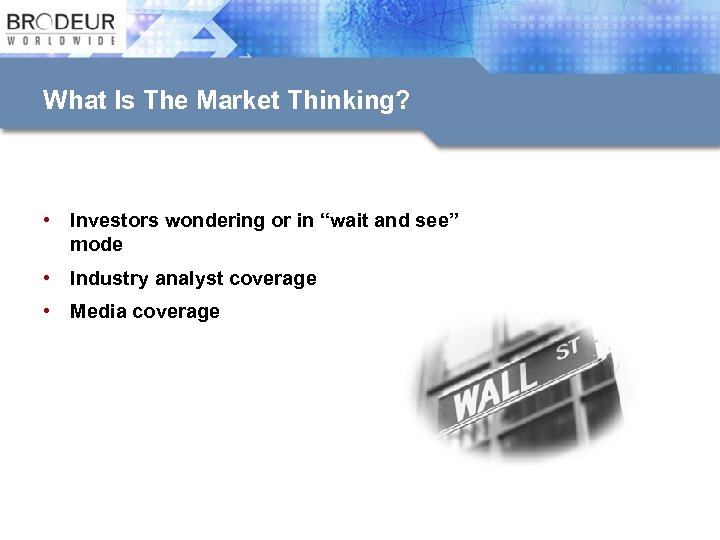 BRODEUR
WORLDWIDE

What Is The Market Thinking?

• Investors wondering or in “wait and see” mode
• Industry analyst coverage
• Media coverage

WALL ST